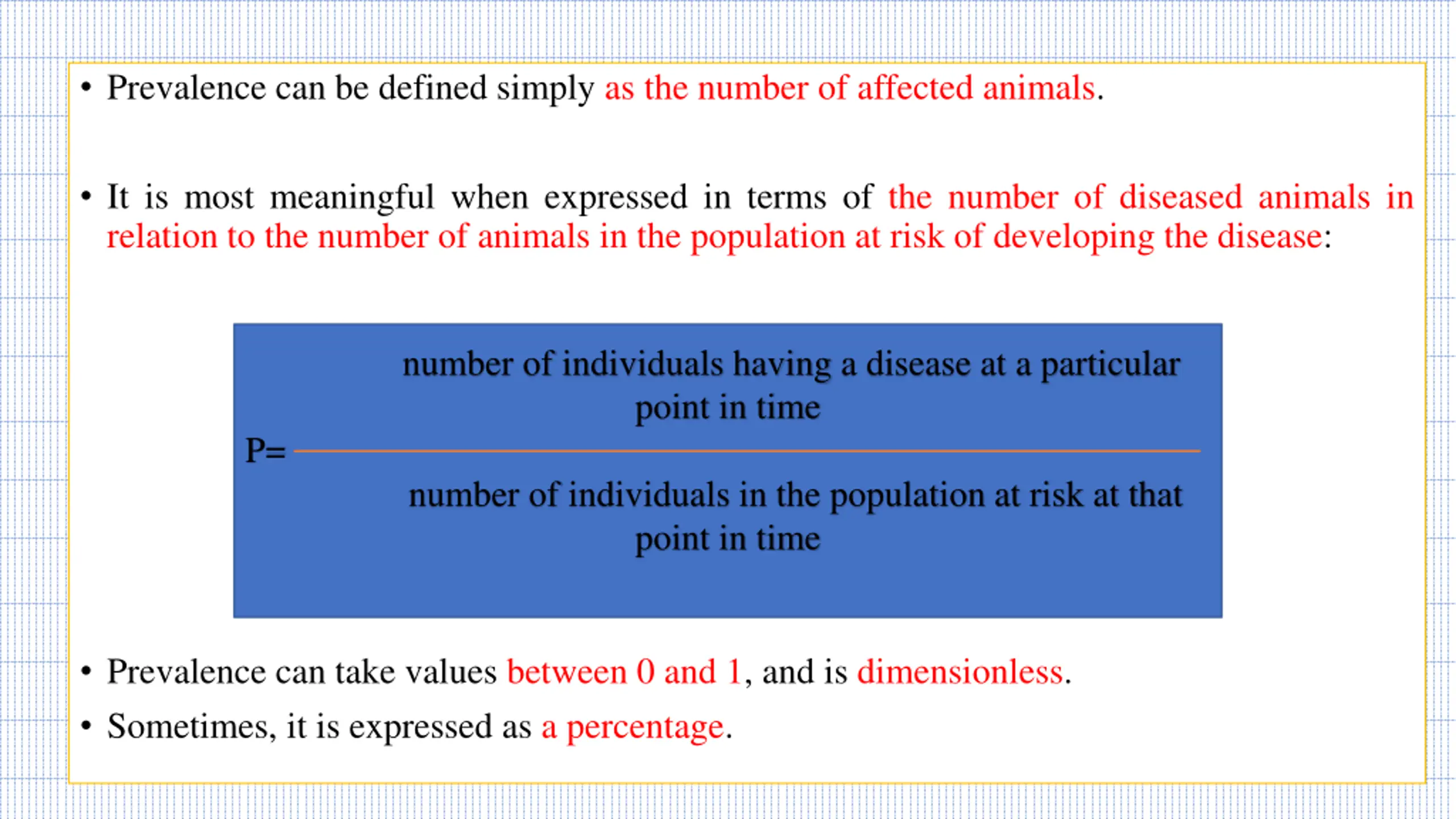 • Prevalence can be defined simply as the number of affected animals.

• It is most meaningful when expressed in terms of the number of diseased animals in relation to the number of animals in the population at risk of developing the disease:

$P = \frac{\text{number of individuals having a disease at a particular point in time}}{\text{number of individuals in the population at risk at that point in time}}$

• Prevalence can take values between 0 and 1, and is dimensionless.

• Sometimes, it is expressed as a percentage.